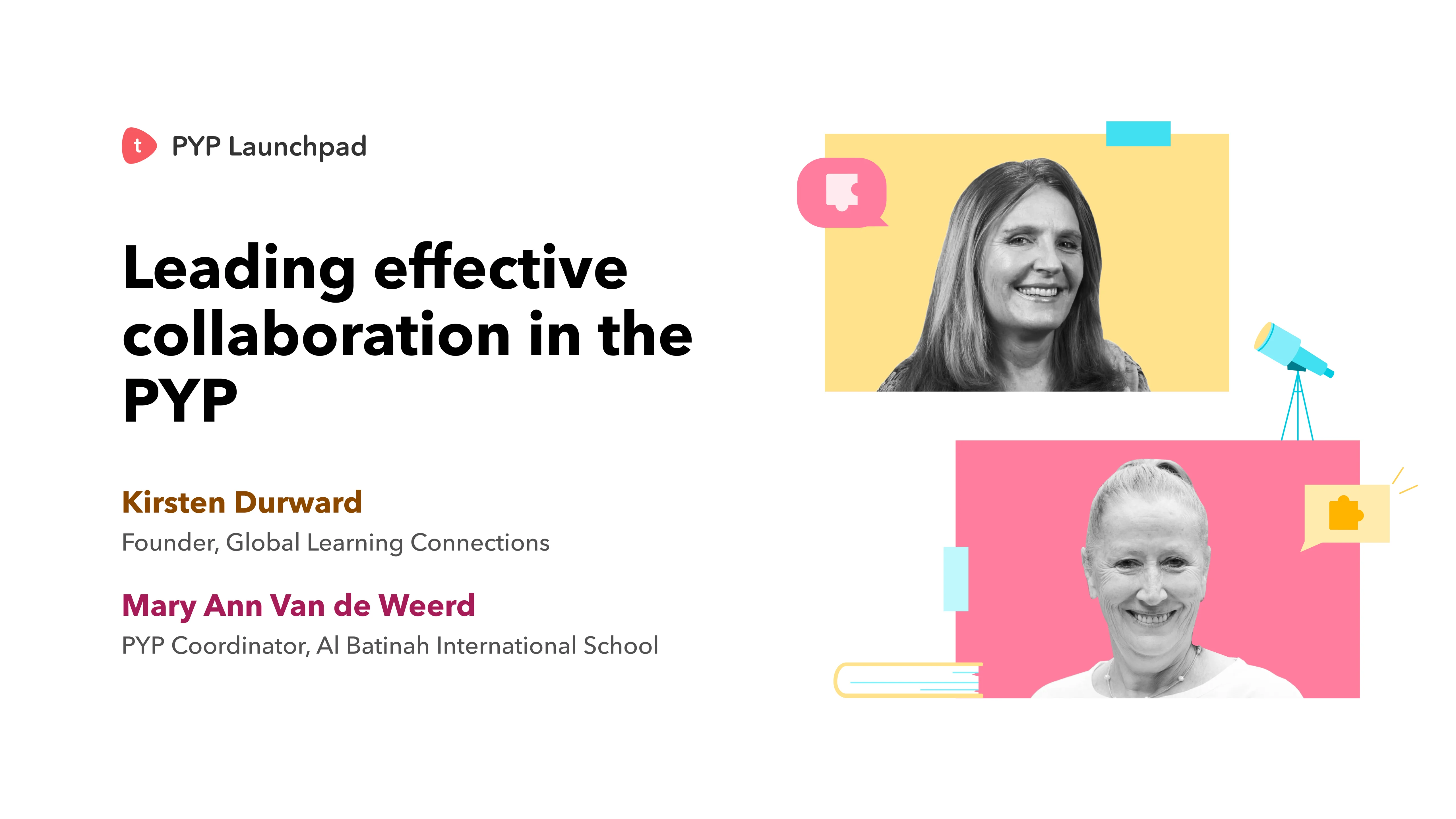 t PYP Launchpad

Leading effective collaboration in the PYP

Kirsten Durward
Founder, Global Learning Connections

Mary Ann Van de Weerd
PYP Coordinator, Al Batinah International School